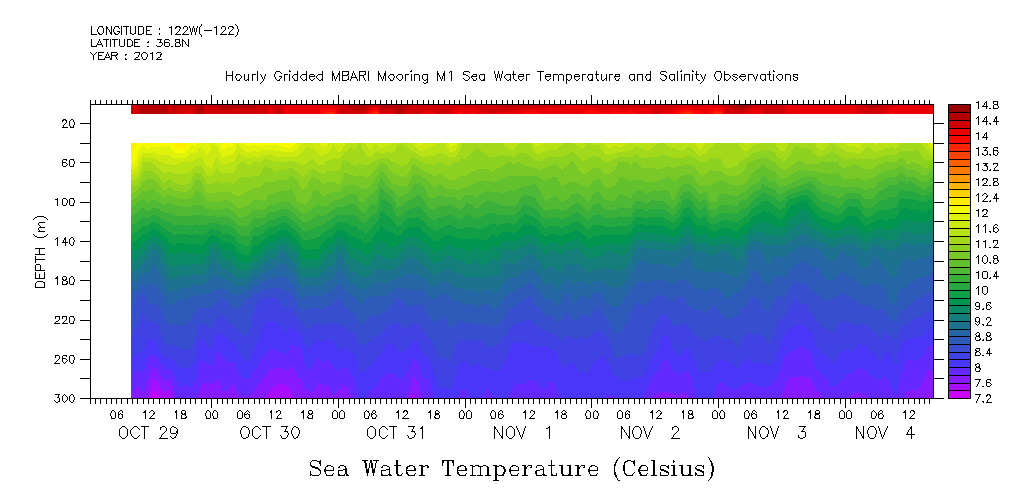 LONGITUDE : 122W(-122)
LATITUDE : 36.8N
YEAR : 2012

Hourly Gridded MBARI Mooring M1 Sea Water Temperature and Salinity Observations

DEPTH (m)

20
60
100
140
180
220
260
300

06 12 18 00 06 12 18 00 06 12 18 00 06 12 18 00 06 12 18 00 06 12 18 00 06 12
OCT 29 OCT 30 OCT 31 NOV 1 NOV 2 NOV 3 NOV 4

14.8
14.4
14
13.6
13.2
12.8
12.4
12
11.6
11.2
10.8
10.4
10
9.6
9.2
8.8
8.4
8
7.6
7.2

Sea Water Temperature (Celsius)